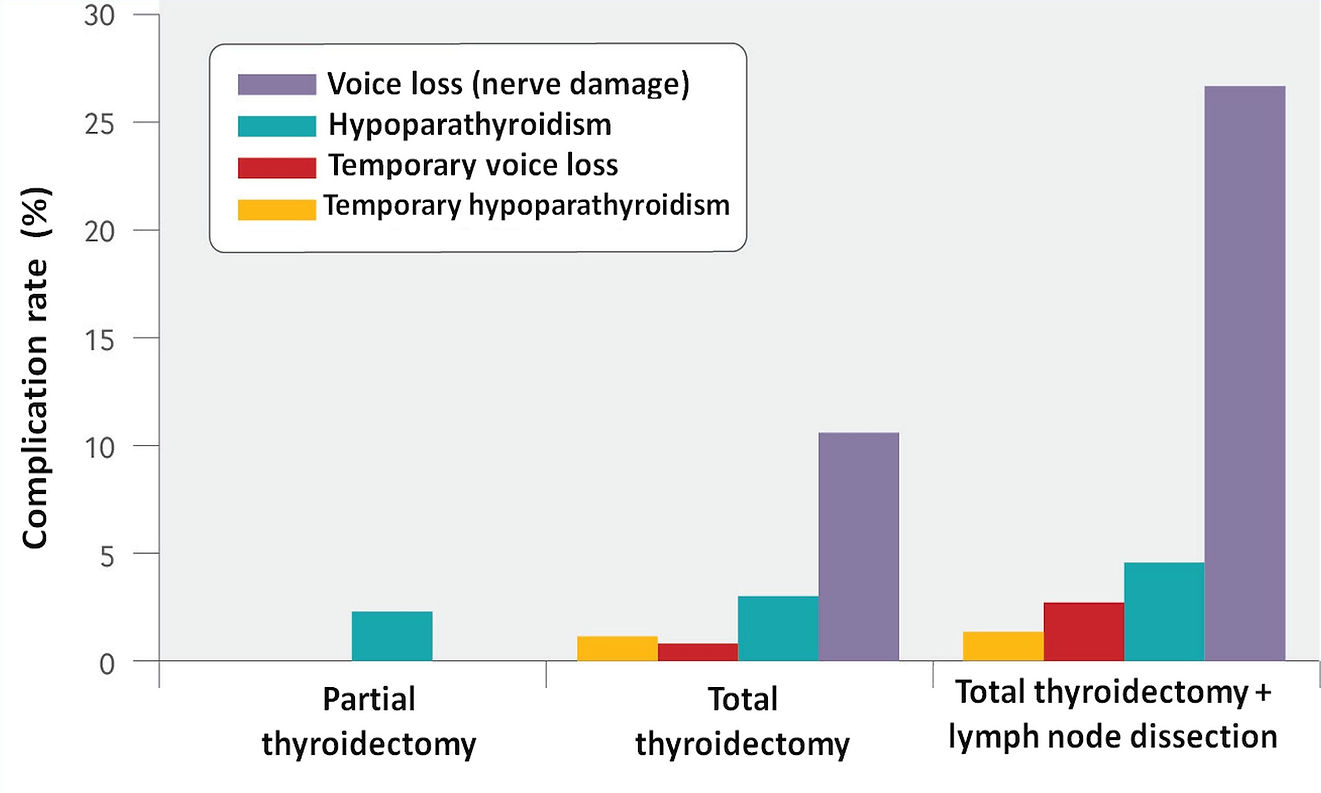 Complication rate (%)

30
25
20
15
10
5
0

Voice loss (nerve damage)
Hypoparathyroidism
Temporary voice loss
Temporary hypoparathyroidism

Partial thyroidectomy
Total thyroidectomy
Total thyroidectomy + lymph node dissection